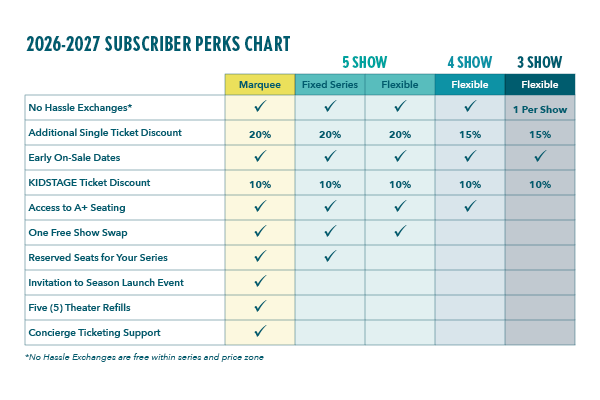 2026-2027 SUBSCRIBER PERKS CHART

| | 5 SHOW | 5 SHOW | 5 SHOW | 4 SHOW | 3 SHOW |
|---|---|---|---|---|---|
| | Marquee | Fixed Series | Flexible | Flexible | Flexible |
| No Hassle Exchanges* | ✓ | ✓ | ✓ | ✓ | 1 Per Show |
| Additional Single Ticket Discount | 20% | 20% | 20% | 15% | 15% |
| Early On-Sale Dates | ✓ | ✓ | ✓ | ✓ | ✓ |
| KIDSTAGE Ticket Discount | 10% | 10% | 10% | 10% | 10% |
| Access to A+ Seating | ✓ | ✓ | ✓ | ✓ | |
| One Free Show Swap | ✓ | ✓ | ✓ | | |
| Reserved Seats for Your Series | ✓ | ✓ | | | |
| Invitation to Season Launch Event | ✓ | | | | |
| Five (5) Theater Refills | ✓ | | | | |
| Concierge Ticketing Support | ✓ | | | | |

*No Hassle Exchanges are free within series and price zone